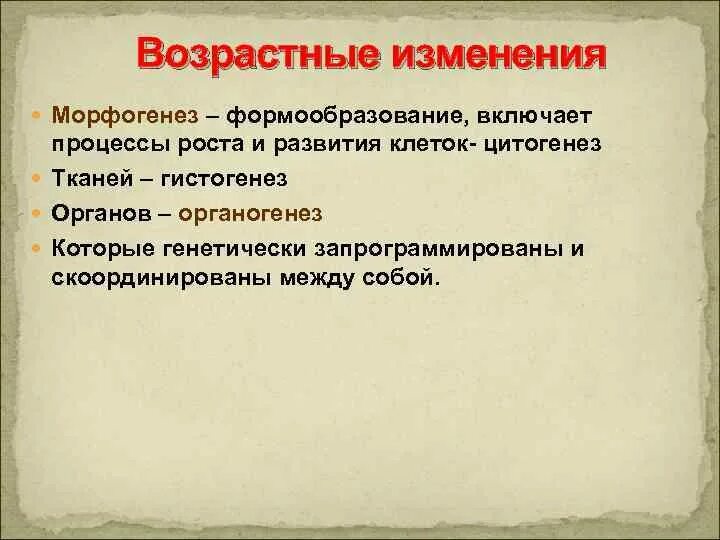 Возрастные изменения

Морфогенез – формообразование, включает процессы роста и развития клеток- цитогенез

Тканей – гистогенез

Органов – органогенез

Которые генетически запрограммированы и скоординированы между собой.